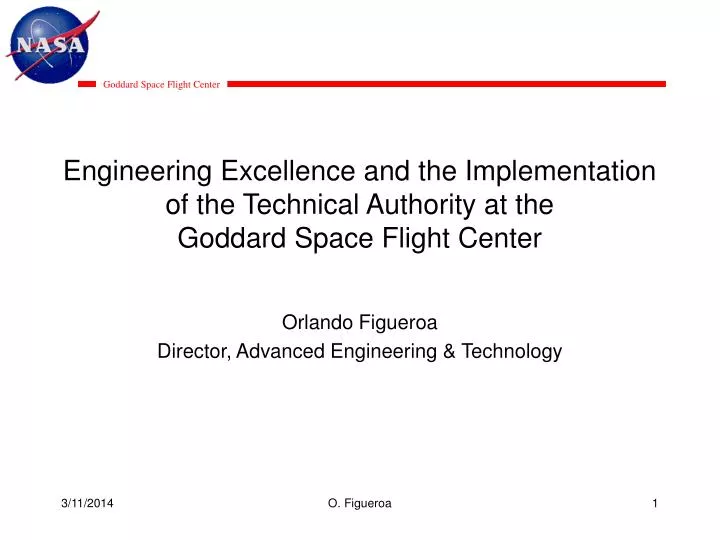 NASA

Goddard Space Flight Center

Engineering Excellence and the Implementation of the Technical Authority at the Goddard Space Flight Center

Orlando Figueroa
Director, Advanced Engineering & Technology

3/11/2014
O. Figueroa
1